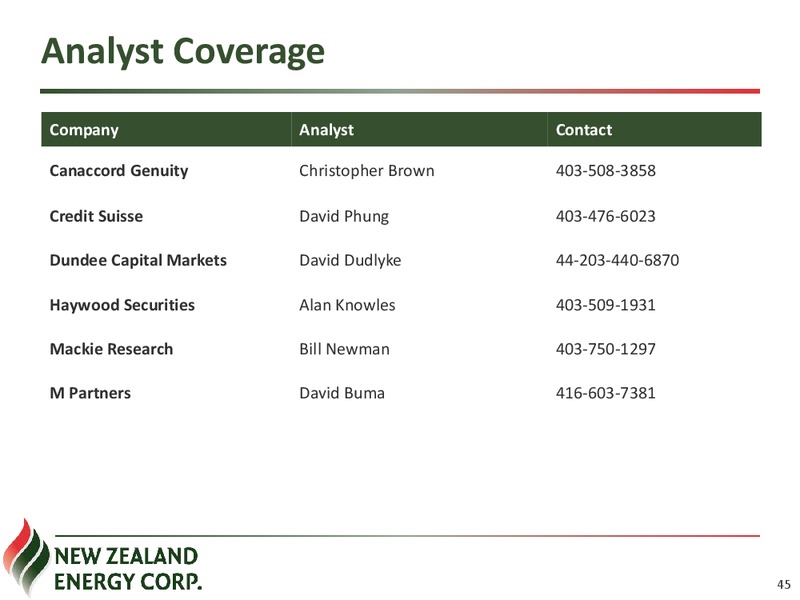 Analyst Coverage

| Company | Analyst | Contact |
|---|---|---|
| Canaccord Genuity | Christopher Brown | 403-508-3858 |
| Credit Suisse | David Phung | 403-476-6023 |
| Dundee Capital Markets | David Dudlyke | 44-203-440-6870 |
| Haywood Securities | Alan Knowles | 403-509-1931 |
| Mackie Research | Bill Newman | 403-750-1297 |
| M Partners | David Buma | 416-603-7381 |

NEW ZEALAND ENERGY CORP.

45